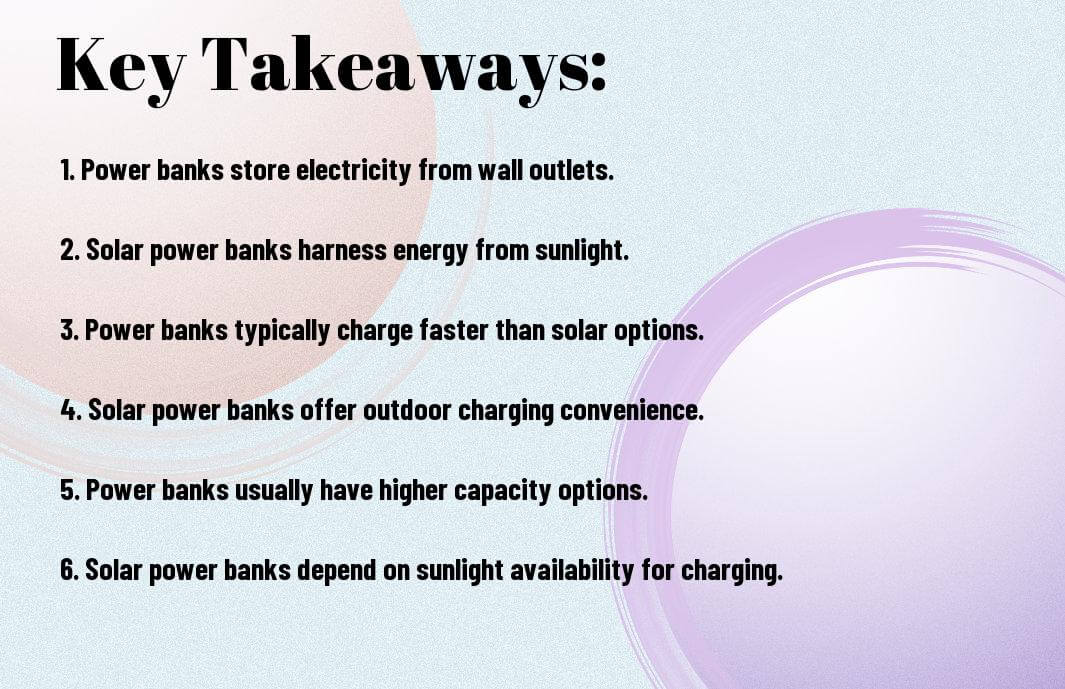 Key Takeaways:

1. Power banks store electricity from wall outlets.

2. Solar power banks harness energy from sunlight.

3. Power banks typically charge faster than solar options.

4. Solar power banks offer outdoor charging convenience.

5. Power banks usually have higher capacity options.

6. Solar power banks depend on sunlight availability for charging.